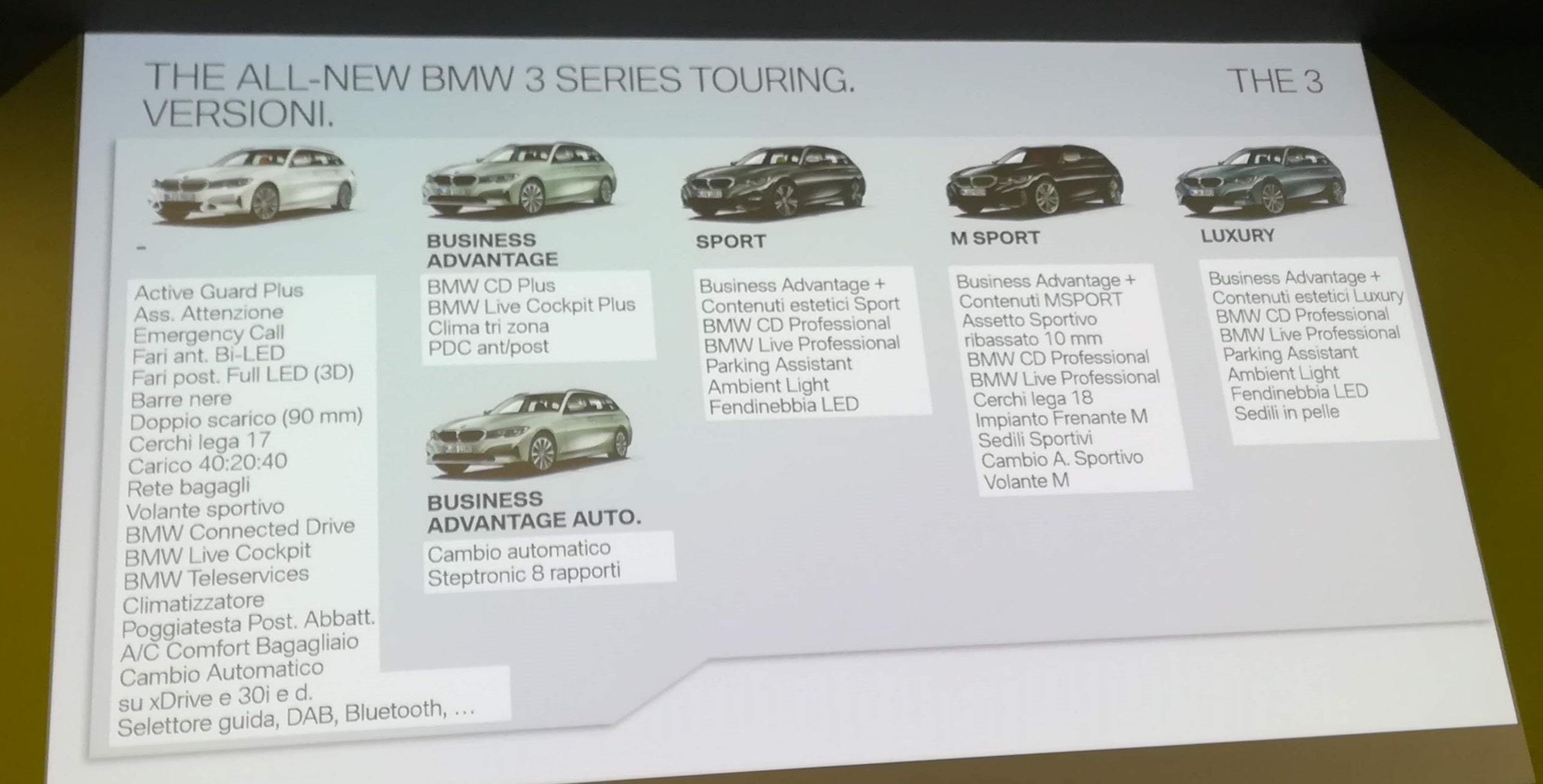 THE ALL-NEW BMW 3 SERIES TOURING.
VERSIONI.

THE 3

-

Active Guard Plus
Ass. Attenzione
Emergency Call
Fari ant. Bi-LED
Fari post. Full LED (3D)
Barre nere
Doppio scarico (90 mm)
Cerchi lega 17
Carico 40:20:40
Rete bagagli
Volante sportivo
BMW Connected Drive
BMW Live Cockpit
BMW Teleservices
Climatizzatore
Poggiatesta Post. Abbatt.
A/C Comfort Bagagliaio
Cambio Automatico
su xDrive e 30i e d.
Selettore guida, DAB, Bluetooth, ...

BUSINESS ADVANTAGE

BMW CD Plus
BMW Live Cockpit Plus
Clima tri zona
PDC ant/post

BUSINESS ADVANTAGE AUTO.

Cambio automatico
Steptronic 8 rapporti

SPORT

Business Advantage +
Contenuti estetici Sport
BMW CD Professional
BMW Live Professional
Parking Assistant
Ambient Light
Fendinebbia LED

M SPORT

Business Advantage +
Contenuti MSPORT
Assetto Sportivo
ribassato 10 mm
BMW CD Professional
BMW Live Professional
Cerchi lega 18
Impianto Frenante M
Sedili Sportivi
Cambio A. Sportivo
Volante M

LUXURY

Business Advantage +
Contenuti estetici Luxury
BMW CD Professional
BMW Live Professional
Parking Assistant
Ambient Light
Fendinebbia LED
Sedili in pelle